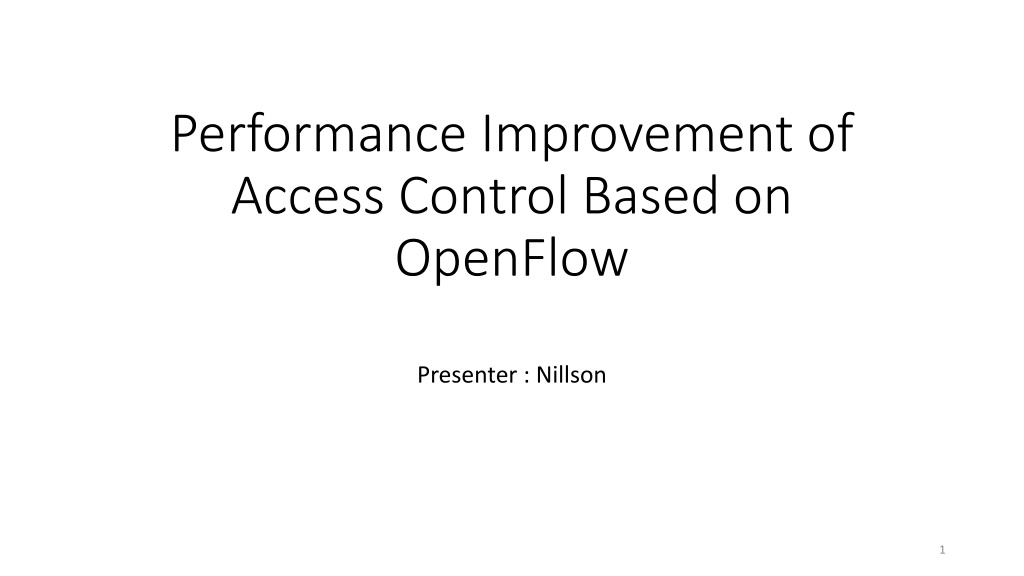 Performance Improvement of Access Control Based on OpenFlow

Presenter : Nillson

1